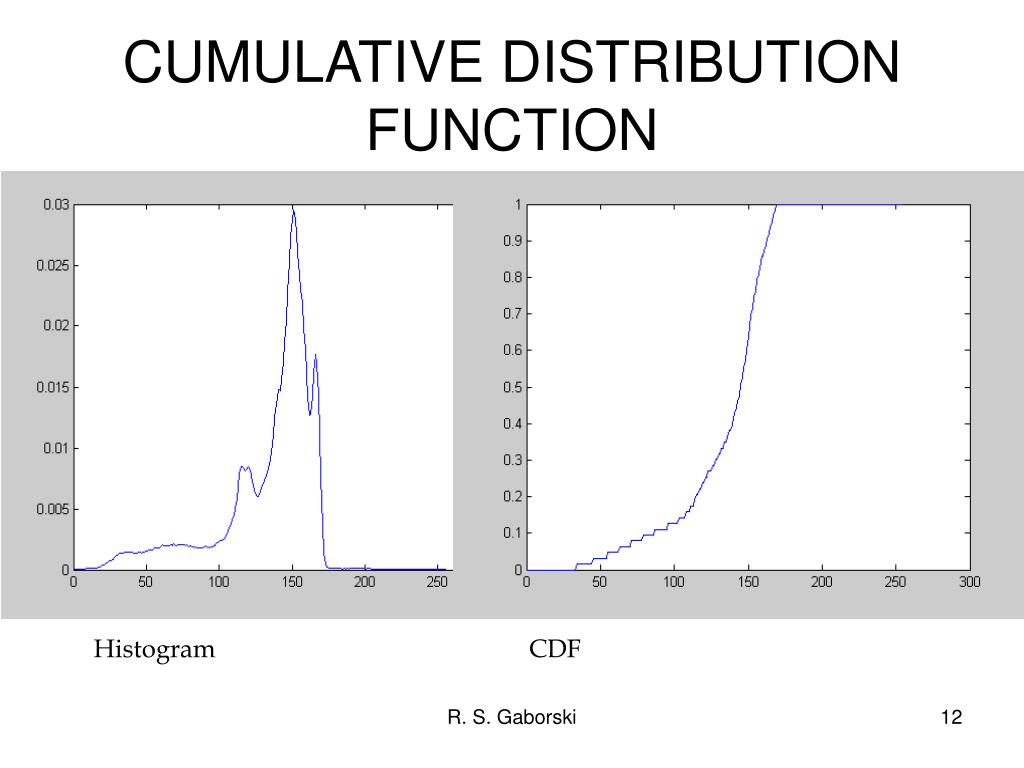 CUMULATIVE DISTRIBUTION FUNCTION

0.03
0.025
0.02
0.015
0.01
0.005
0
0 50 100 150 200 250

1
0.9
0.8
0.7
0.6
0.5
0.4
0.3
0.2
0.1
0
0 50 100 150 200 250 300

Histogram

CDF

R. S. Gaborski

12